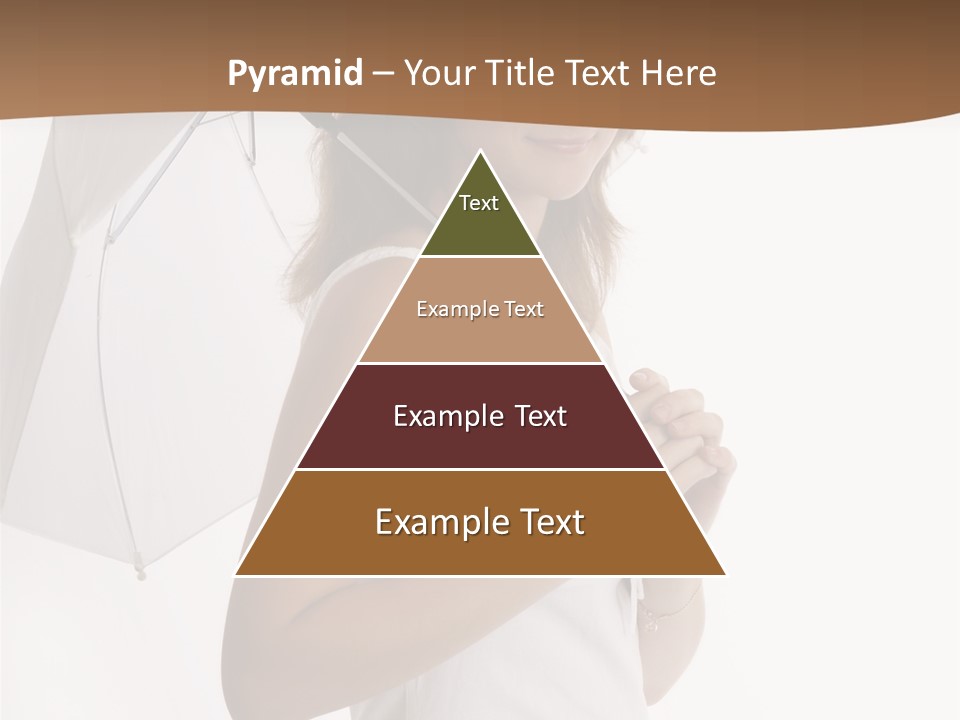 Pyramid – Your Title Text Here

Text

Example Text

Example Text

Example Text